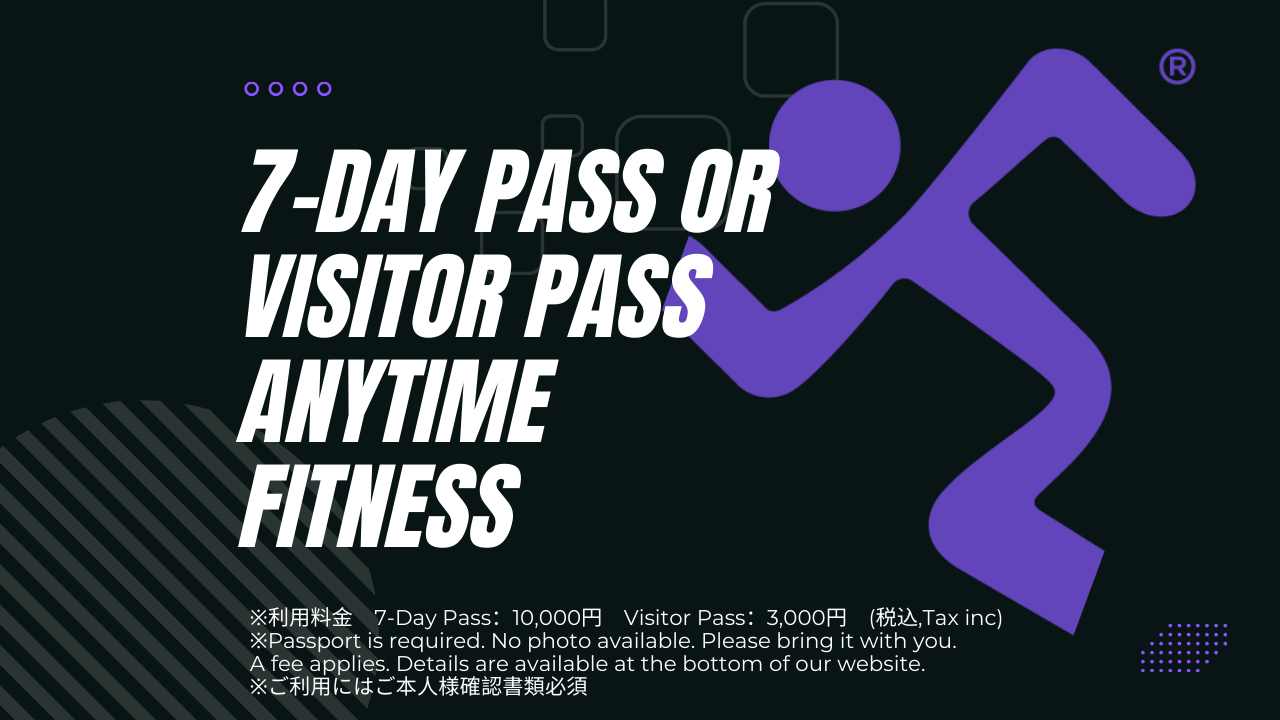 ®

7-DAY PASS OR VISITOR PASS ANYTIME FITNESS

※利用料金　7-Day Pass：10,000円　Visitor Pass：3,000円　(税込,Tax inc)
※Passport is required. No photo available. Please bring it with you.
A fee applies. Details are available at the bottom of our website.
※ご利用にはご本人様確認書類必須